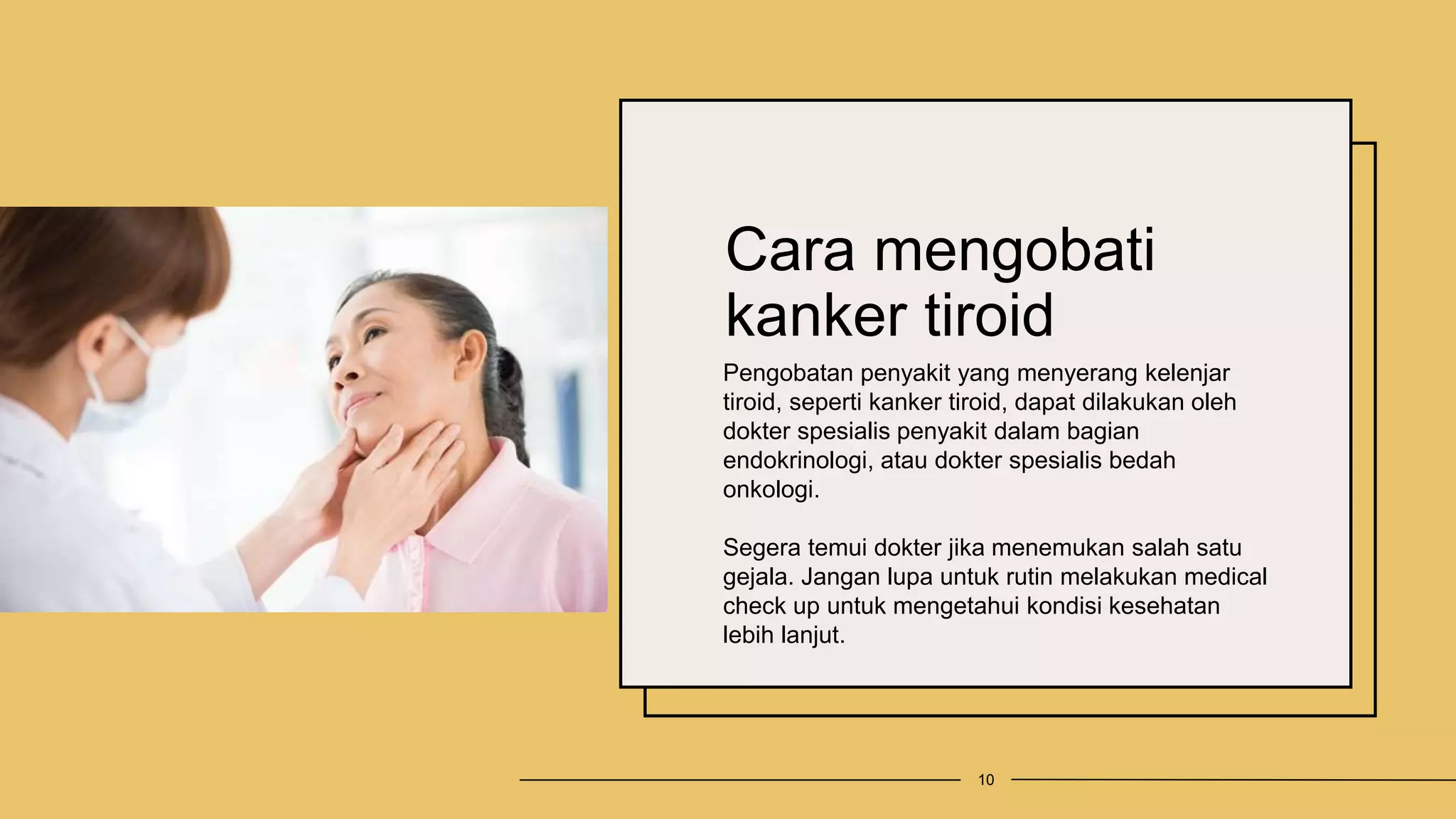 Cara mengobati kanker tiroid

Pengobatan penyakit yang menyerang kelenjar tiroid, seperti kanker tiroid, dapat dilakukan oleh dokter spesialis penyakit dalam bagian endokrinologi, atau dokter spesialis bedah onkologi.

Segera temui dokter jika menemukan salah satu gejala. Jangan lupa untuk rutin melakukan medical check up untuk mengetahui kondisi kesehatan lebih lanjut.

10